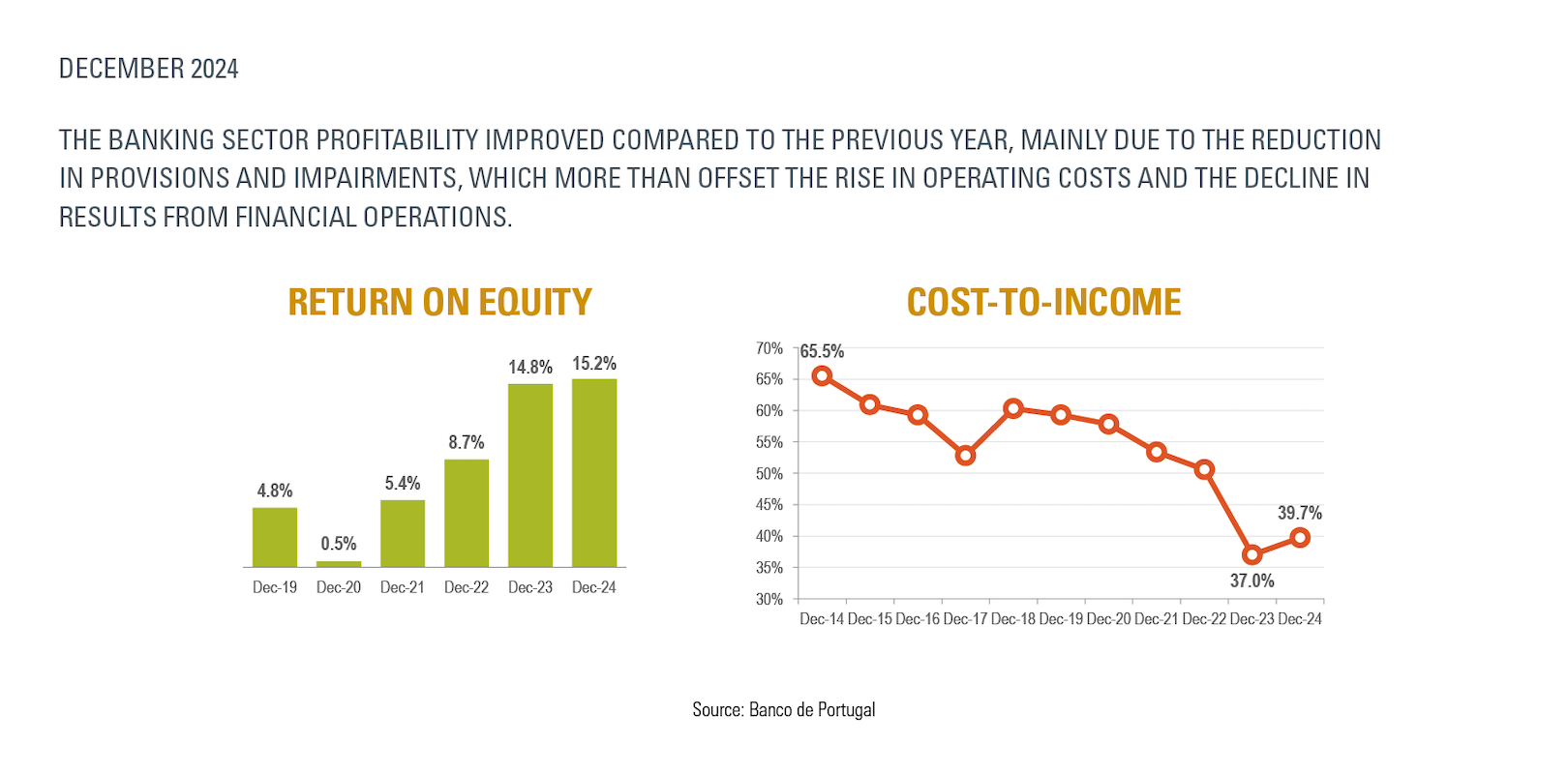 DECEMBER 2024

THE BANKING SECTOR PROFITABILITY IMPROVED COMPARED TO THE PREVIOUS YEAR, MAINLY DUE TO THE REDUCTION IN PROVISIONS AND IMPAIRMENTS, WHICH MORE THAN OFFSET THE RISE IN OPERATING COSTS AND THE DECLINE IN RESULTS FROM FINANCIAL OPERATIONS.

RETURN ON EQUITY

4.8%
0.5%
5.4%
8.7%
14.8%
15.2%

Dec-19 Dec-20 Dec-21 Dec-22 Dec-23 Dec-24

COST-TO-INCOME

70%
65%
60%
55%
50%
45%
40%
35%
30%

65.5%
39.7%
37.0%

Dec-14 Dec-15 Dec-16 Dec-17 Dec-18 Dec-19 Dec-20 Dec-21 Dec-22 Dec-23 Dec-24

Source: Banco de Portugal